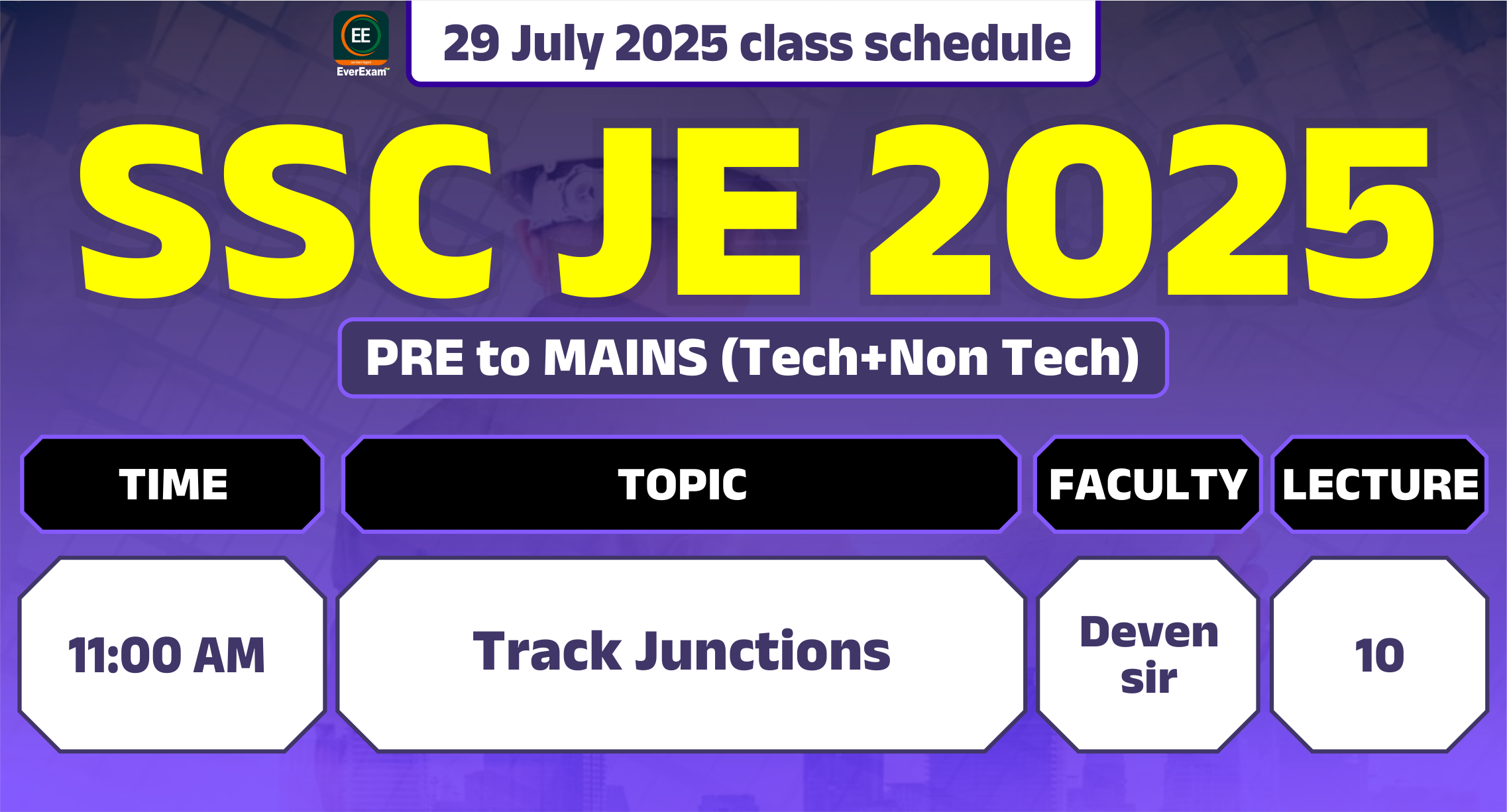 EE
EverExam

29 July 2025 class schedule

SSC JE 2025

PRE to MAINS (Tech+Non Tech)

| TIME | TOPIC | FACULTY | LECTURE |
|---|---|---|---|
| 11:00 AM | Track Junctions | Deven sir | 10 |